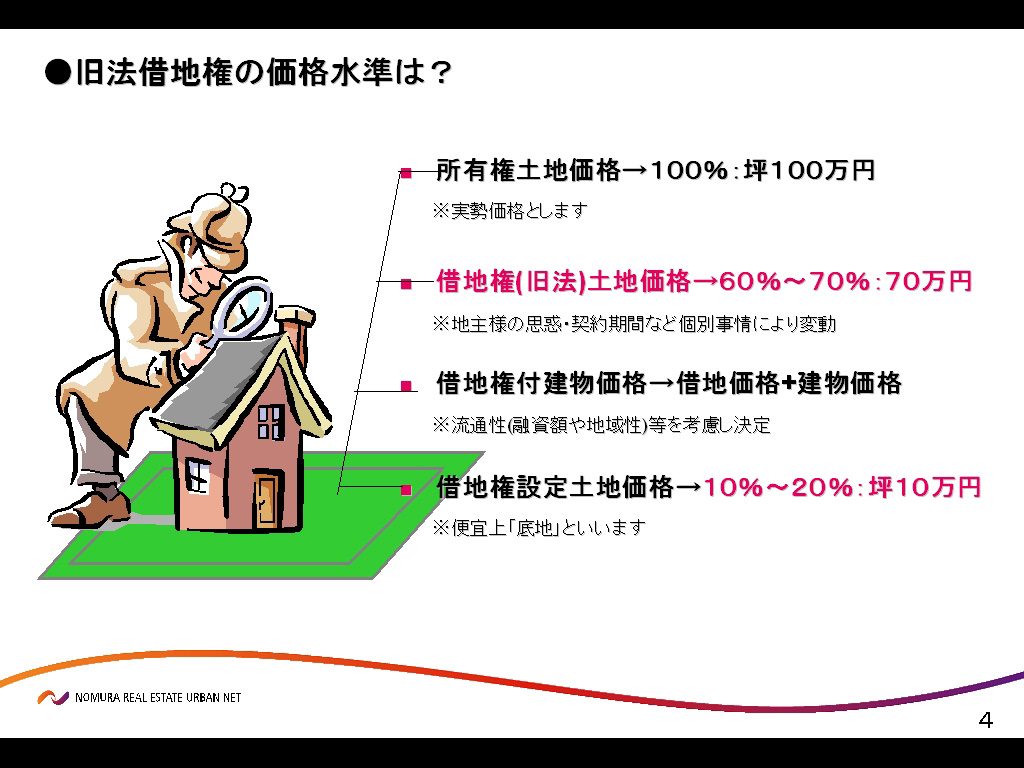 ●旧法借地権の価格水準は？

■ 所有権土地価格→100%：坪100万円

※実勢価格とします

■ 借地権(旧法)土地価格→60%～70%：70万円

※地主様の思惑・契約期間など個別事情により変動

■ 借地権付建物価格→借地価格+建物価格

※流通性(融資額や地域性)等を考慮し決定

■ 借地権設定土地価格→10%～20%：坪10万円

※便宜上「底地」といいます

NOMURA REAL ESTATE URBAN NET

4